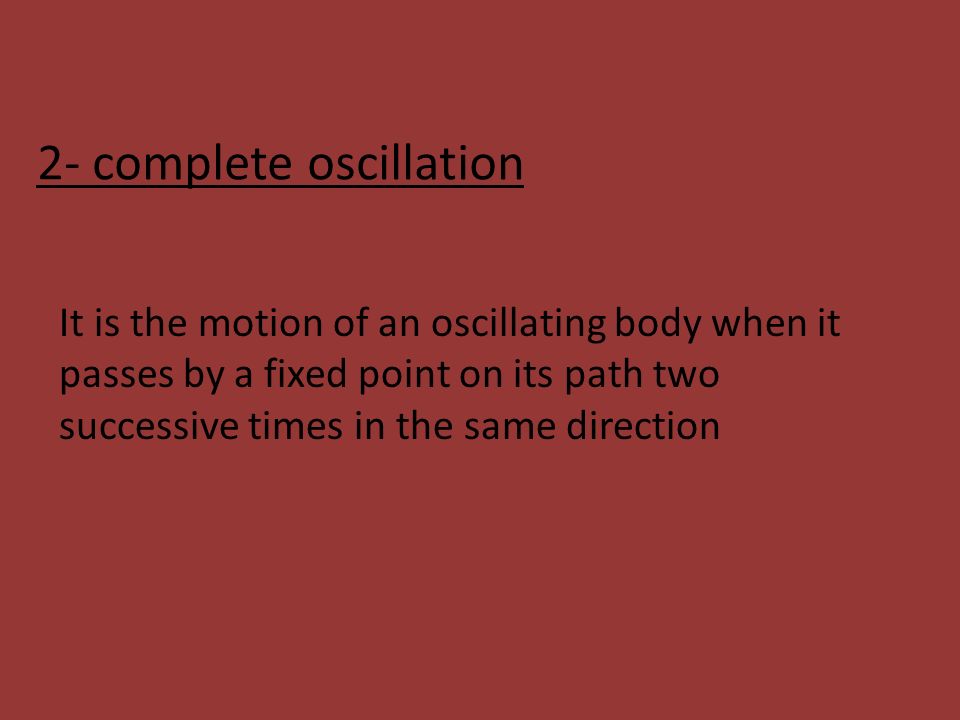 2- complete oscillation

It is the motion of an oscillating body when it passes by a fixed point on its path two successive times in the same direction